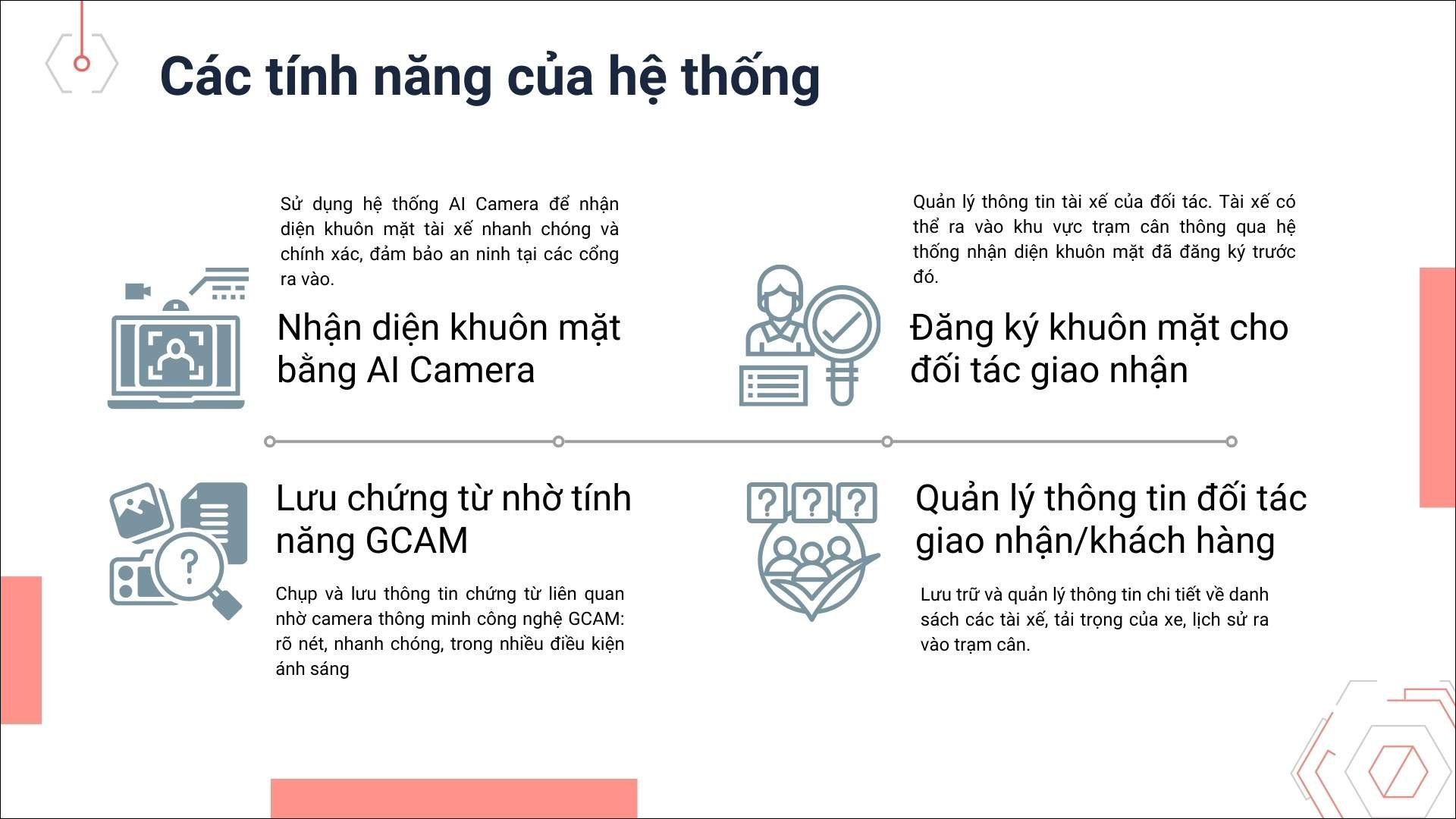 Các tính năng của hệ thống

Sử dụng hệ thống AI Camera để nhận diện khuôn mặt tài xế nhanh chóng và chính xác, đảm bảo an ninh tại các cổng ra vào.

Nhận diện khuôn mặt bằng AI Camera

Quản lý thông tin tài xế của đối tác. Tài xế có thể ra vào khu vực trạm cân thông qua hệ thống nhận diện khuôn mặt đã đăng ký trước đó.

Đăng ký khuôn mặt cho đối tác giao nhận

Lưu chứng từ nhờ tính năng GCAM

Chụp và lưu thông tin chứng từ liên quan nhờ camera thông minh công nghệ GCAM: rõ nét, nhanh chóng, trong nhiều điều kiện ánh sáng

Quản lý thông tin đối tác giao nhận/khách hàng

Lưu trữ và quản lý thông tin chi tiết về danh sách các tài xế, tải trọng của xe, lịch sử ra vào trạm cân.